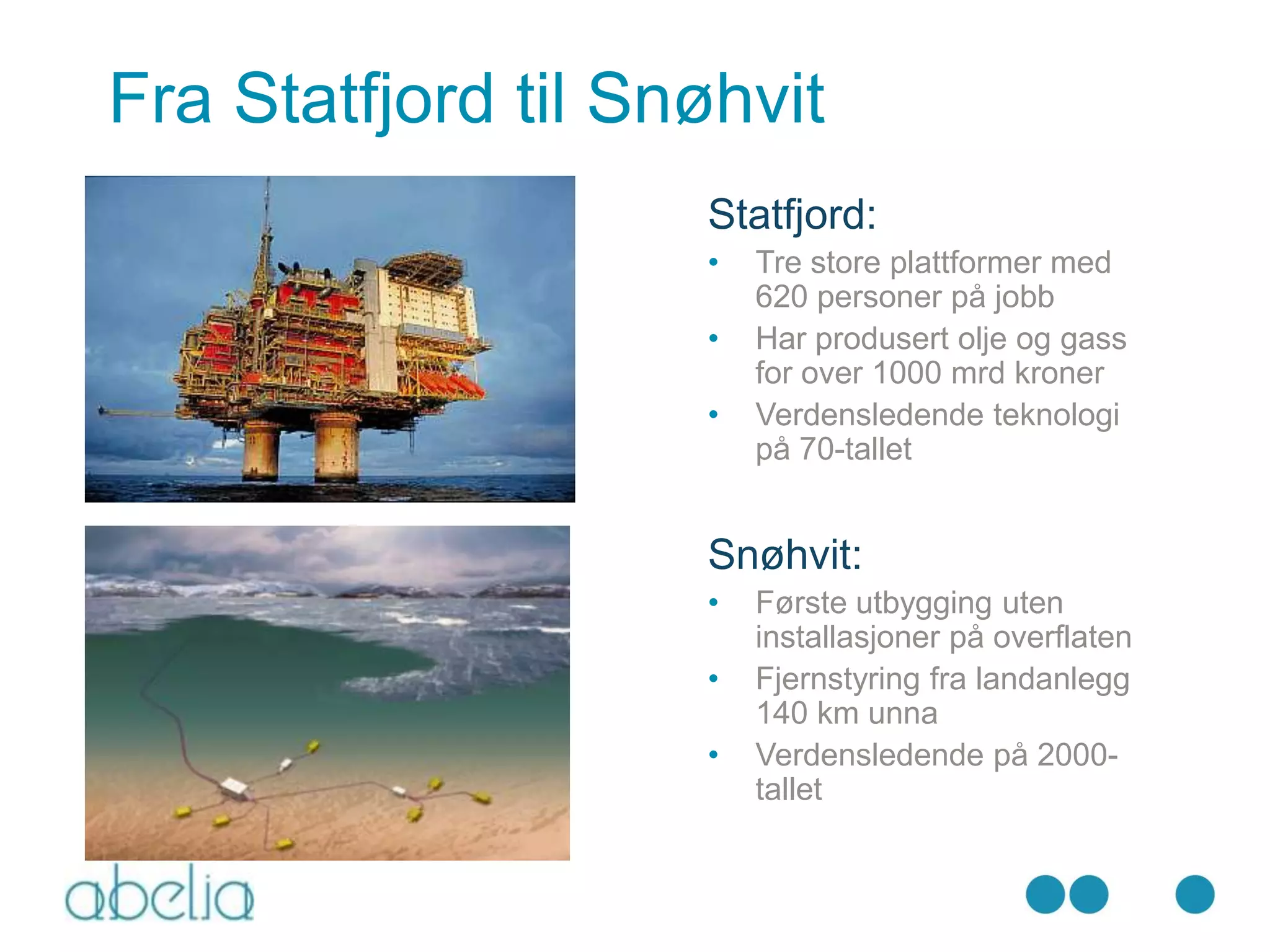 Fra Statfjord til Snøhvit

Statfjord:
• Tre store plattformer med 620 personer på jobb
• Har produsert olje og gass for over 1000 mrd kroner
• Verdensledende teknologi på 70-tallet

Snøhvit:
• Første utbygging uten installasjoner på overflaten
• Fjernstyring fra landanlegg 140 km unna
• Verdensledende på 2000-tallet

abelia